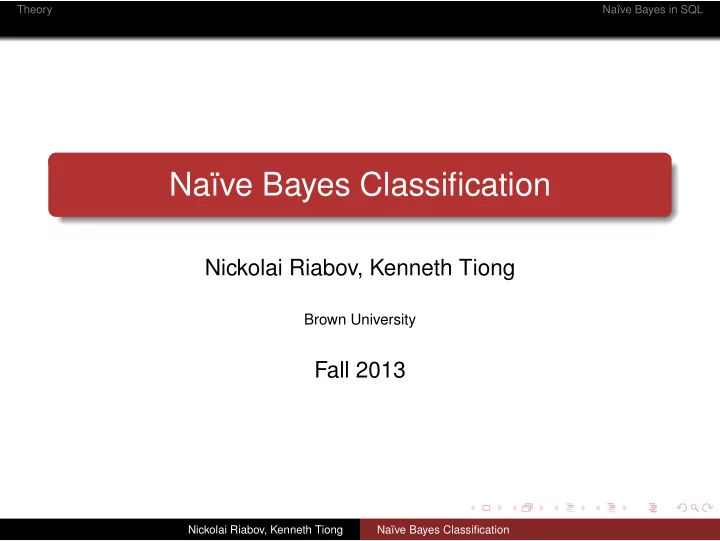 Theory

Naïve Bayes in SQL

Naïve Bayes Classification

Nickolai Riabov, Kenneth Tiong

Brown University

Fall 2013

Nickolai Riabov, Kenneth Tiong

Naïve Bayes Classification